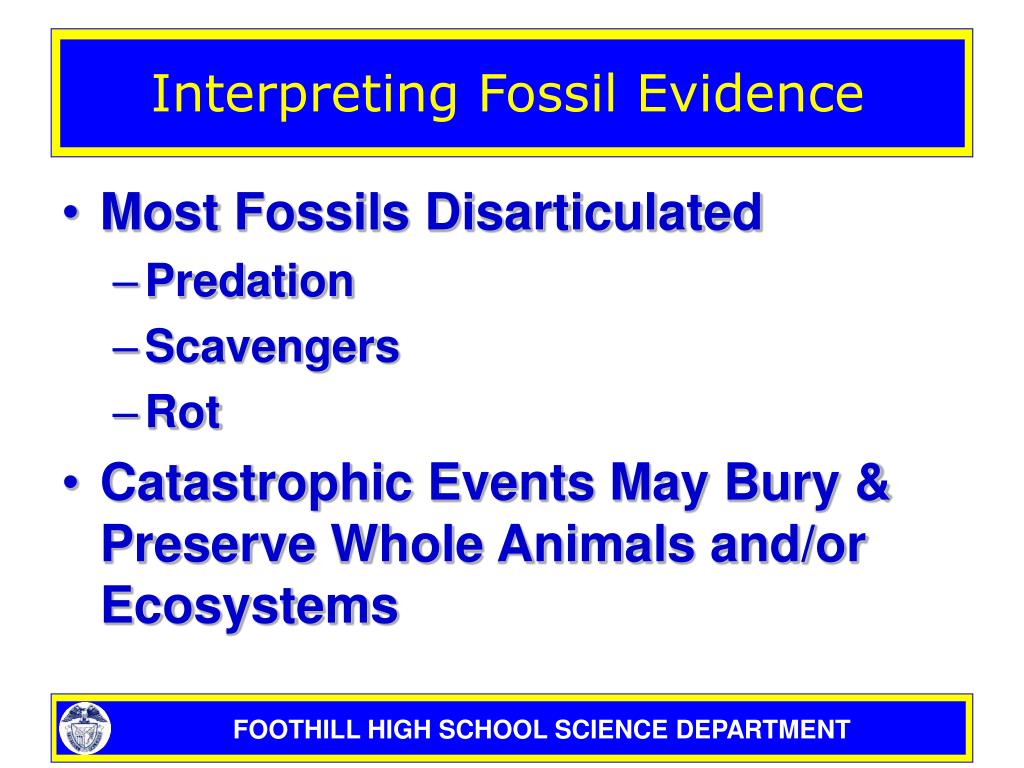 Interpreting Fossil Evidence

• Most Fossils Disarticulated
– Predation
– Scavengers
– Rot
• Catastrophic Events May Bury & Preserve Whole Animals and/or Ecosystems

FOOTHILL HIGH SCHOOL SCIENCE DEPARTMENT